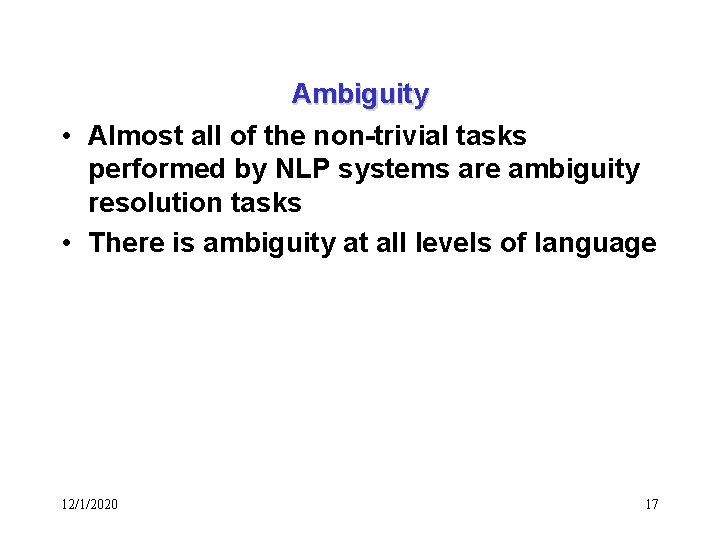 Ambiguity

• Almost all of the non-trivial tasks performed by NLP systems are ambiguity resolution tasks

• There is ambiguity at all levels of language

12/1/2020

17